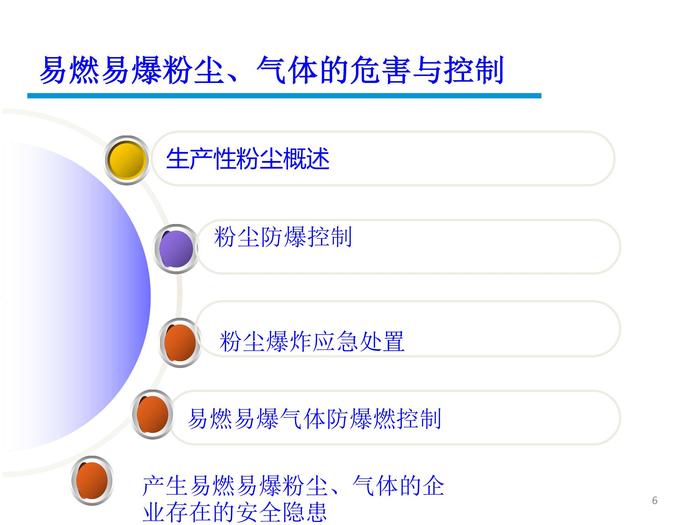 易燃易爆粉尘、气体的危害与控制

生产性粉尘概述

粉尘防爆控制

粉尘爆炸应急处置

易燃易爆气体防爆燃控制

产生易燃易爆粉尘、气体的企业存在的安全隐患

6